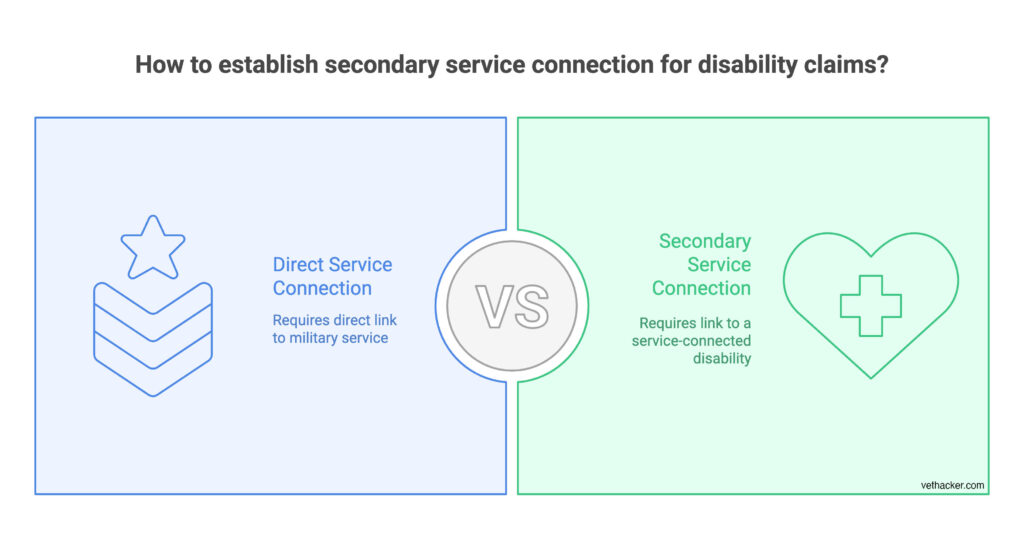 How to establish secondary service connection for disability claims?

Direct Service Connection

Requires direct link to military service

VS

Secondary Service Connection

Requires link to a service-connected disability

vethacker.com